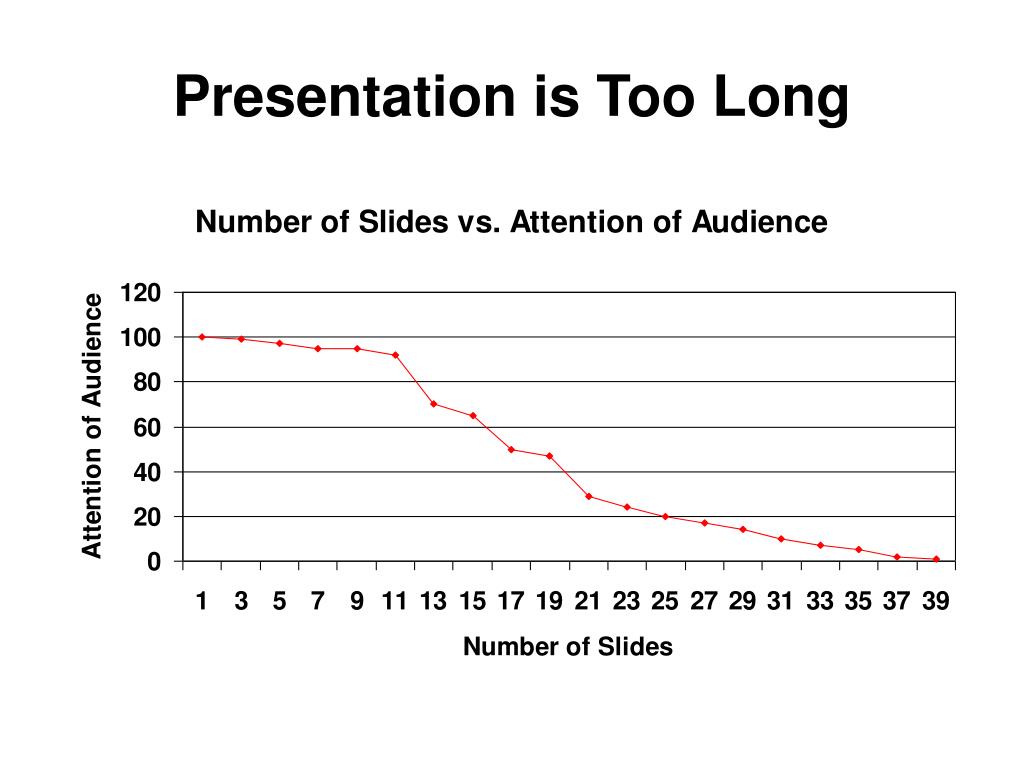 Presentation is Too Long

Number of Slides vs. Attention of Audience

Attention of Audience

120
100
80
60
40
20
0

1 3 5 7 9 11 13 15 17 19 21 23 25 27 29 31 33 35 37 39

Number of Slides